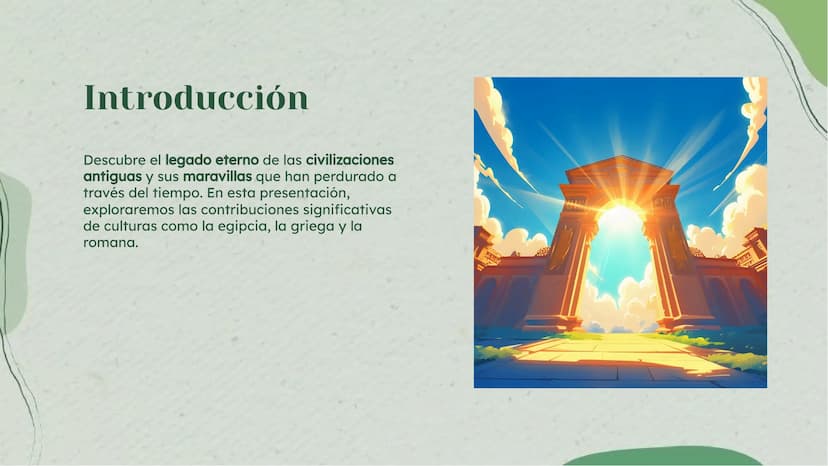 Introducción

Descubre el legado eterno de las civilizaciones antiguas y sus maravillas que han perdurado a través del tiempo. En esta presentación, exploraremos las contribuciones significativas de culturas como la egipcia, la griega y la romana.